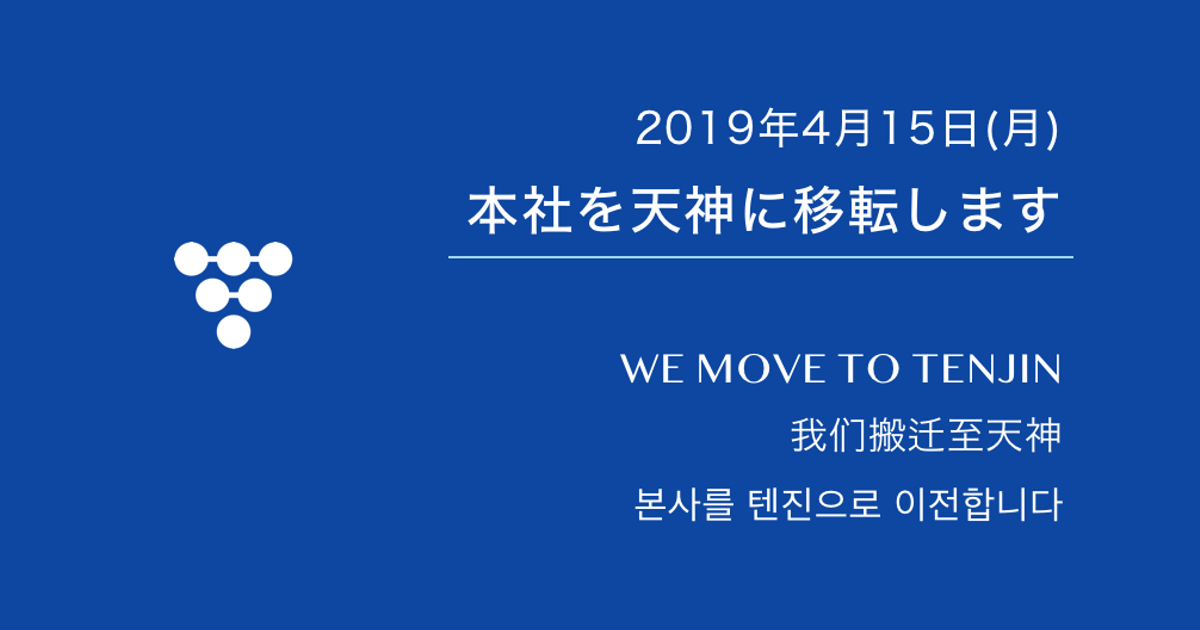 2019年4月15日(月)
本社を天神に移転します

WE MOVE TO TENJIN
我们搬迁至天神
본사를 텐진으로 이전합니다